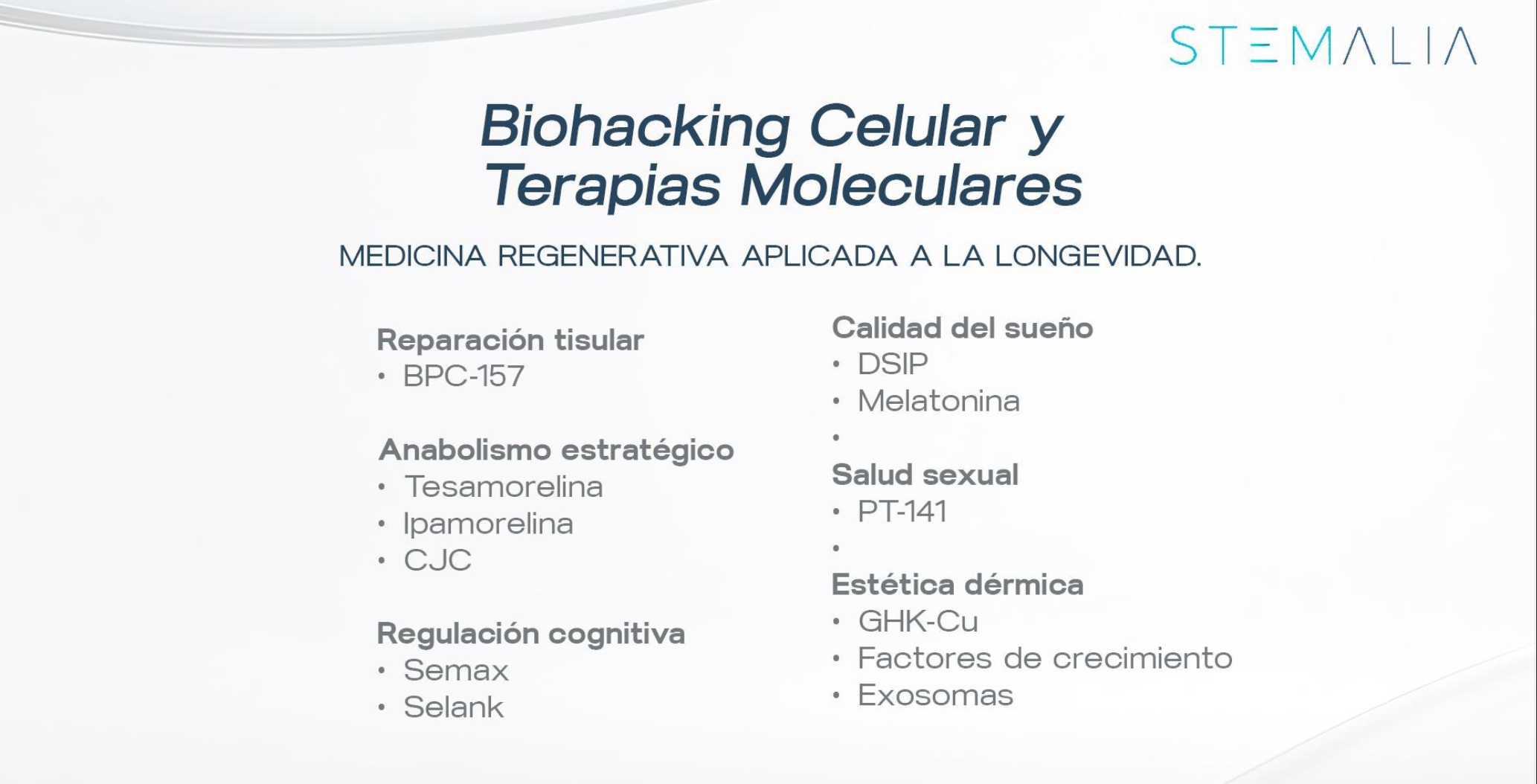 STEMALIA

Biohacking Celular y Terapias Moleculares

MEDICINA REGENERATIVA APLICADA A LA LONGEVIDAD.

Reparación tisular
• BPC-157

Anabolismo estratégico
• Tesamorelina
• Ipamorelina
• CJC

Regulación cognitiva
• Semax
• Selank

Calidad del sueño
• DSIP
• Melatonina
•

Salud sexual
• PT-141
•

Estética dérmica
• GHK-Cu
• Factores de crecimiento
• Exosomas